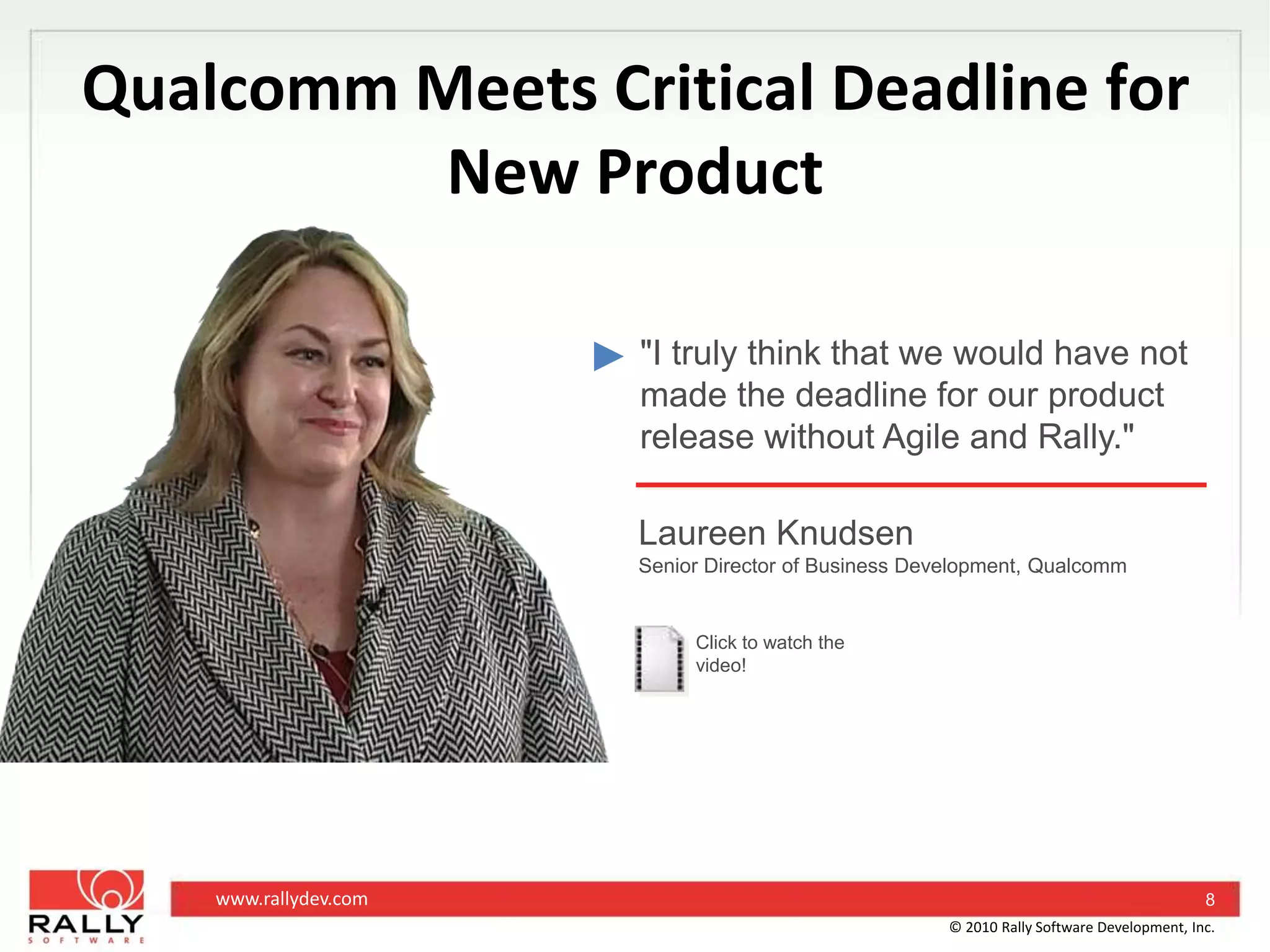 Qualcomm Meets Critical Deadline for New Product

"I truly think that we would have not made the deadline for our product release without Agile and Rally."

Laureen Knudsen
Senior Director of Business Development, Qualcomm

Click to watch the video!

RALLY
SOFTWARE

www.rallydev.com

8

© 2010 Rally Software Development, Inc.